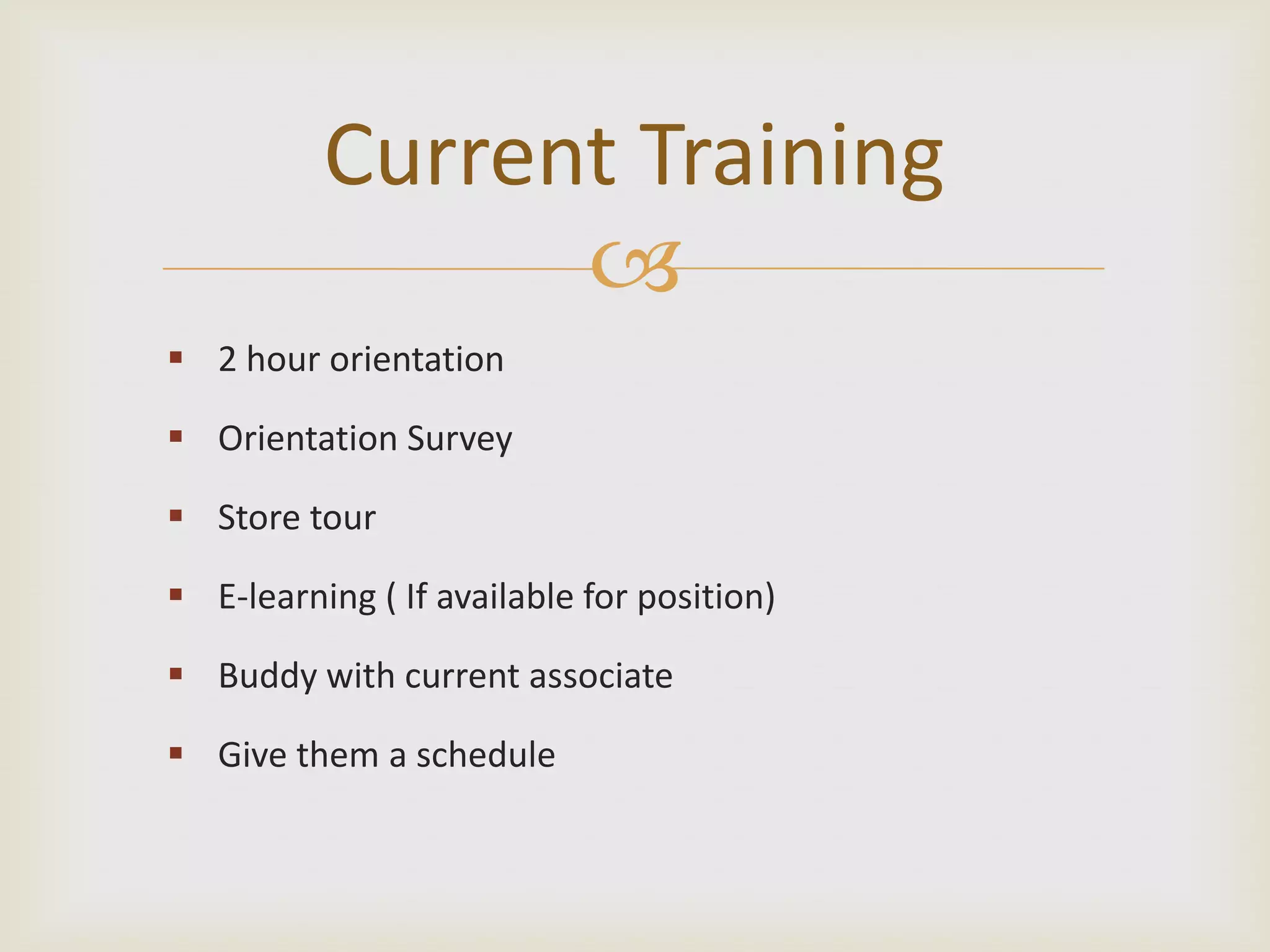 Current Training

▪ 2 hour orientation

▪ Orientation Survey

▪ Store tour

▪ E-learning ( If available for position)

▪ Buddy with current associate

▪ Give them a schedule